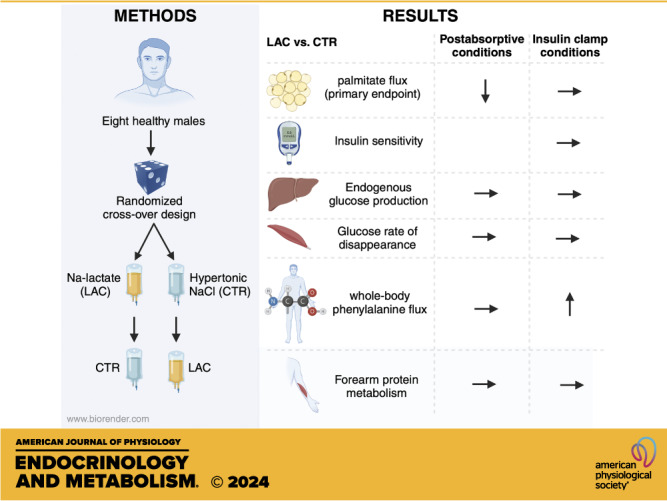 METHODS

Eight healthy males

Randomized cross-over design

Na-lactate (LAC)

Hypertonic NaCl (CTR)

CTR

LAC

www.biorender.com

RESULTS

| LAC vs. CTR | Postabsorptive conditions | Insulin clamp conditions |
|---|---|---|
| palmitate flux (primary endpoint) | ↓ | → |
| Insulin sensitivity | | → |
| Endogenous glucose production | → | → |
| Glucose rate of disappearance | → | → |
| whole-body phenylalanine flux | → | ↑ |
| Forearm protein metabolism | → | → |

AMERICAN JOURNAL OF PHYSIOLOGY
ENDOCRINOLOGY AND METABOLISM. © 2024

american physiological society